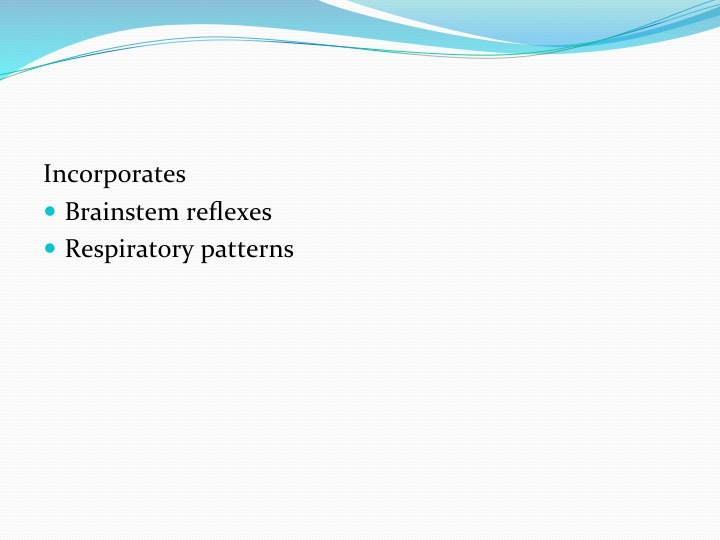 Incorporates

- Brainstem reflexes
- Respiratory patterns